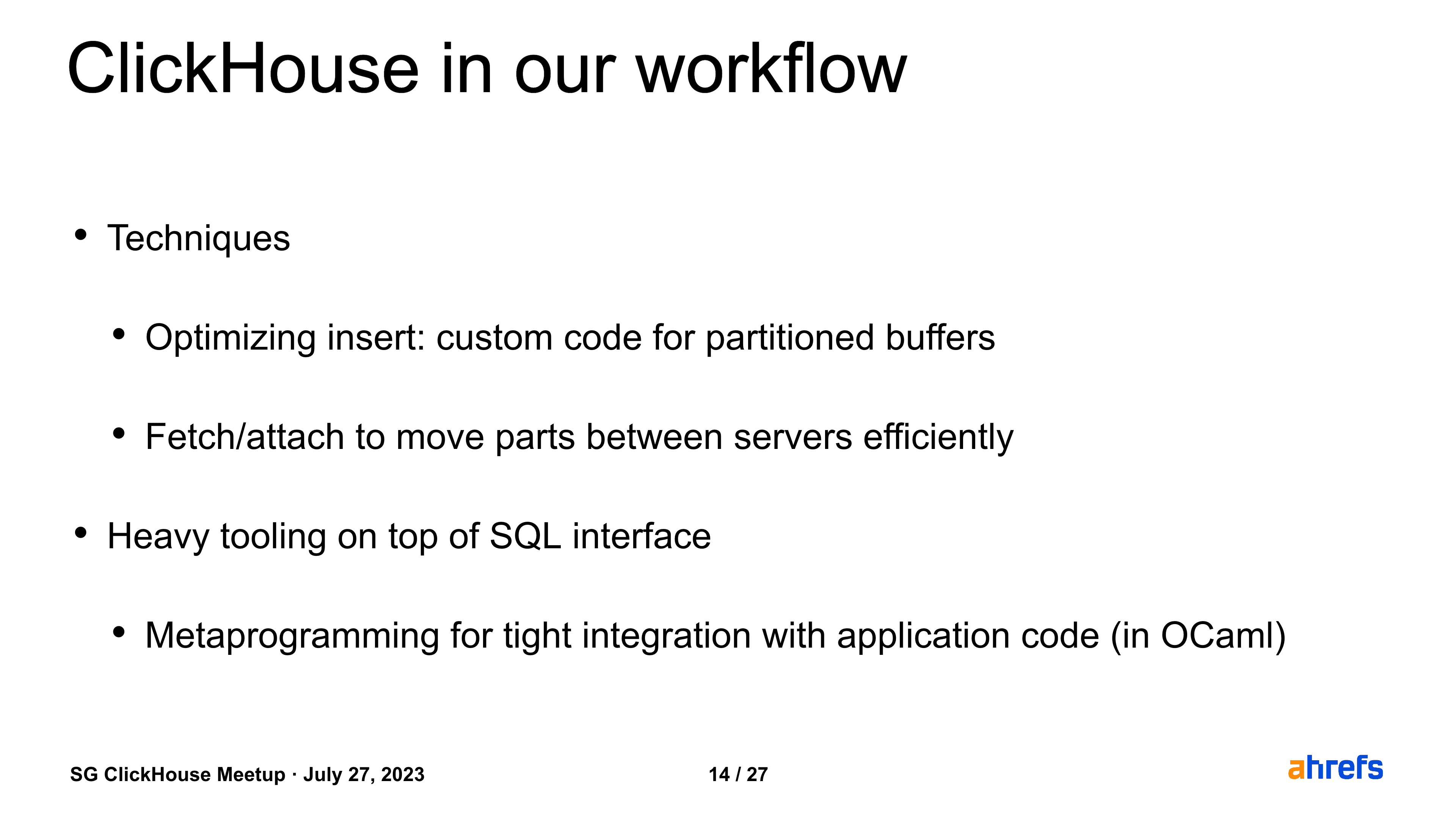 ClickHouse in our workflow

• Techniques

• Optimizing insert: custom code for partitioned buffers

• Fetch/attach to move parts between servers efficiently

• Heavy tooling on top of SQL interface

• Metaprogramming for tight integration with application code (in OCaml)

SG ClickHouse Meetup · July 27, 2023

14 / 27

ahrefs